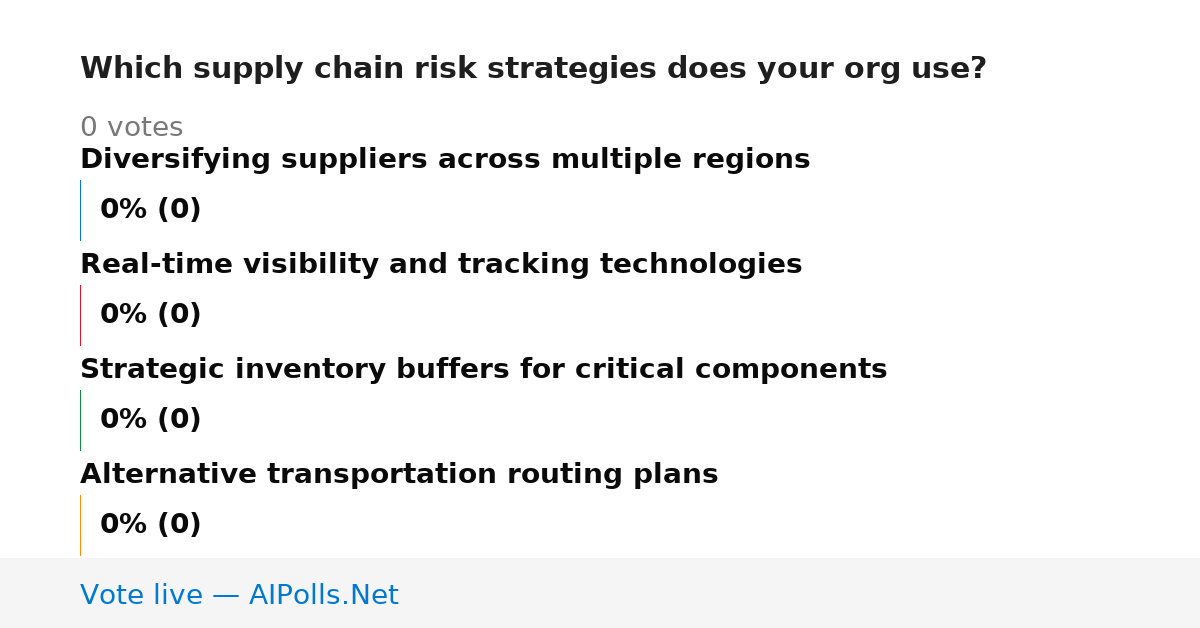 Which supply chain risk strategies does your org use?

0 votes

Diversifying suppliers across multiple regions

0% (0)

Real-time visibility and tracking technologies

0% (0)

Strategic inventory buffers for critical components

0% (0)

Alternative transportation routing plans

0% (0)

Vote live — AIPolls.Net